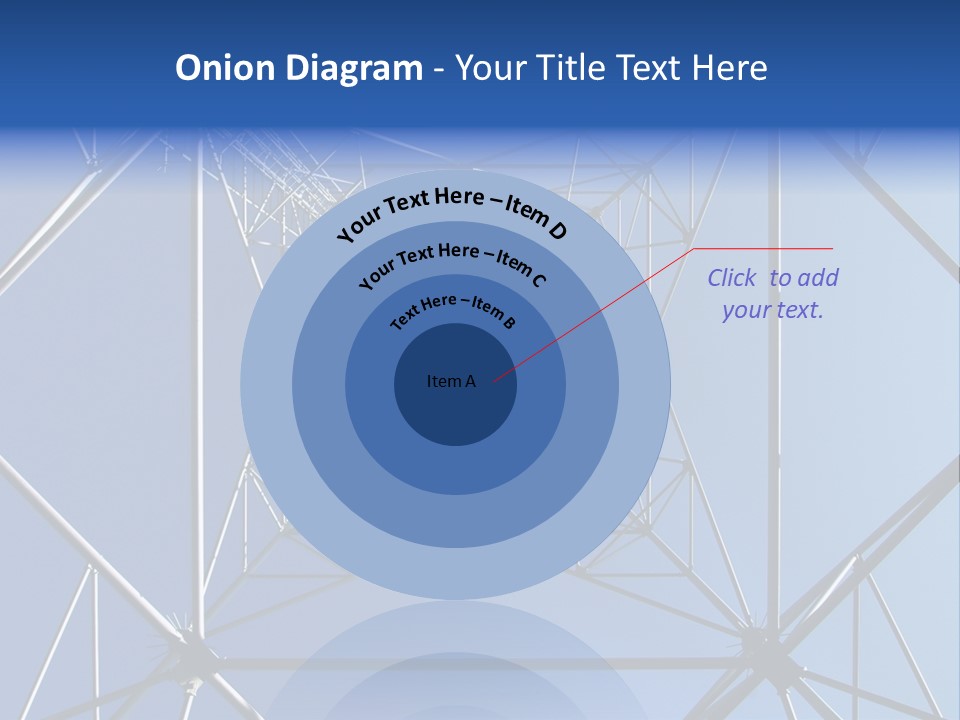 Onion Diagram - Your Title Text Here

Your Text Here – Item D

Your Text Here – Item C

Text Here – Item B

Item A

Click to add your text.